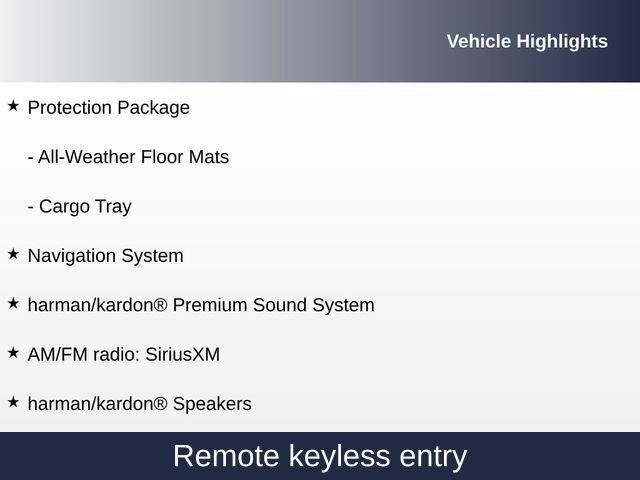 Vehicle Highlights

★ Protection Package

- All-Weather Floor Mats

- Cargo Tray

★ Navigation System

★ harman/kardon® Premium Sound System

★ AM/FM radio: SiriusXM

★ harman/kardon® Speakers

Remote keyless entry